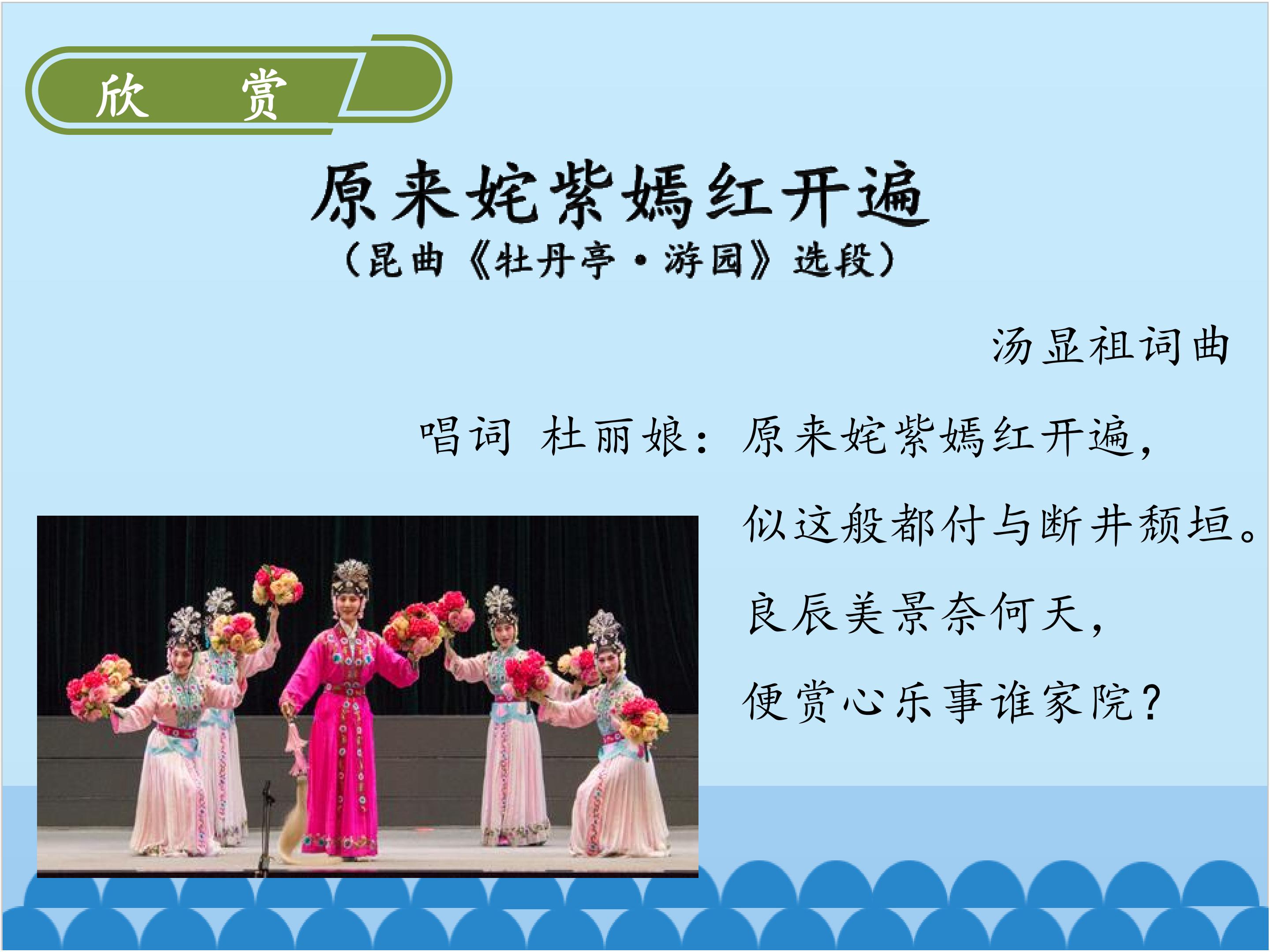 欣　赏

原来姹紫嫣红开遍

（昆曲《牡丹亭·游园》选段）

汤显祖词曲

唱词 杜丽娘：原来姹紫嫣红开遍，

似这般都付与断井颓垣。

良辰美景奈何天，

便赏心乐事谁家院？